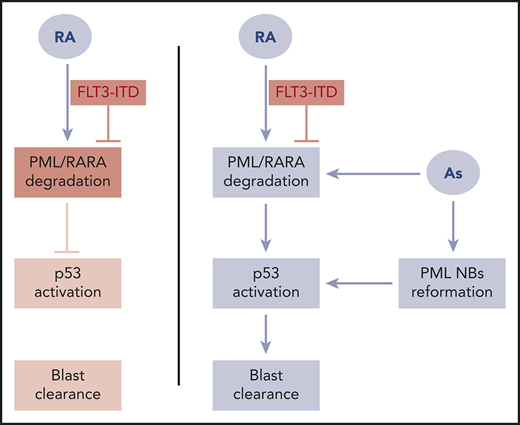 RA

FLT3-ITD

PML/RARA degradation

p53 activation

Blast clearance

RA

FLT3-ITD

PML/RARA degradation

As

p53 activation

PML NBs reformation

Blast clearance